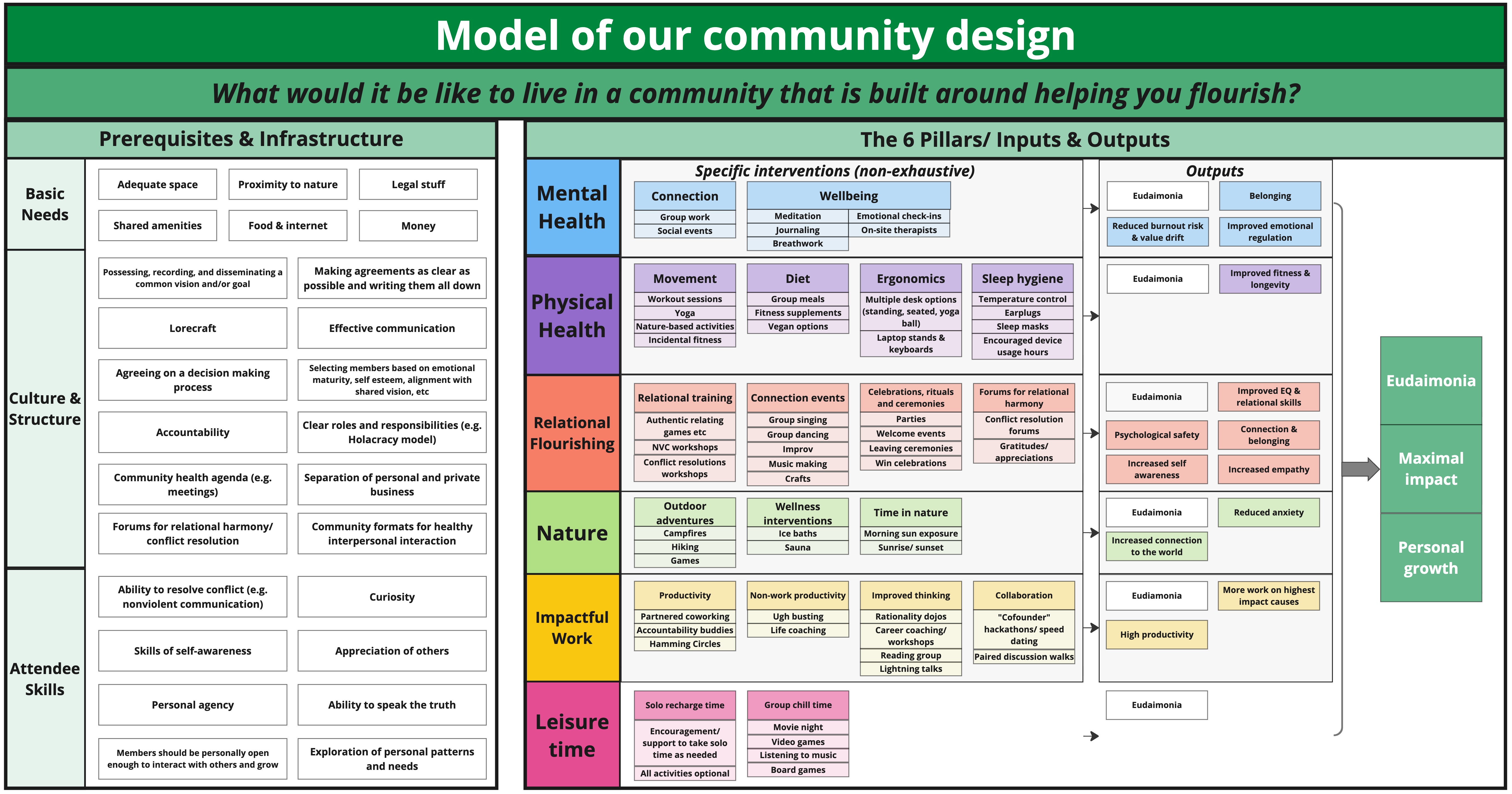 Model of our community design

What would it be like to live in a community that is built around helping you flourish?

Prerequisites & Infrastructure

Basic Needs

Adequate space
Proximity to nature
Legal stuff
Shared amenities
Food & internet
Money

Culture & Structure

Possessing, recording, and disseminating a common vision and/or goal
Making agreements as clear as possible and writing them all down
Lorecraft
Effective communication
Agreeing on a decision making process
Selecting members based on emotional maturity, self esteem, alignment with shared vision, etc
Accountability
Clear roles and responsibilities (e.g. Holacracy model)
Community health agenda (e.g. meetings)
Separation of personal and private business
Forums for relational harmony/ conflict resolution
Community formats for healthy interpersonal interaction

Attendee Skills

Ability to resolve conflict (e.g. nonviolent communication)
Curiosity
Skills of self-awareness
Appreciation of others
Personal agency
Ability to speak the truth
Members should be personally open enough to interact with others and grow
Exploration of personal patterns and needs

The 6 Pillars/ Inputs & Outputs

Specific interventions (non-exhaustive)

Outputs

Mental Health

Connection
Group work
Social events

Wellbeing
Meditation
Journaling
Breathwork
Emotional check-ins
On-site therapists

Eudaimonia
Belonging
Reduced burnout risk & value drift
Improved emotional regulation

Physical Health

Movement
Workout sessions
Yoga
Nature-based activities
Incidental fitness

Diet
Group meals
Fitness supplements
Vegan options

Ergonomics
Multiple desk options (standing, seated, yoga ball)
Laptop stands & keyboards

Sleep hygiene
Temperature control
Earplugs
Sleep masks
Encouraged device usage hours

Eudaimonia
Improved fitness & longevity

Relational Flourishing

Relational training
Authentic relating games etc
NVC workshops
Conflict resolutions workshops

Connection events
Group singing
Group dancing
Improv
Music making
Crafts

Celebrations, rituals and ceremonies
Parties
Welcome events
Leaving ceremonies
Win celebrations

Forums for relational harmony
Conflict resolution forums
Gratitudes/ appreciations

Eudaimonia
Improved EQ & relational skills
Psychological safety
Connection & belonging
Increased self awareness
Increased empathy

Nature

Outdoor adventures
Campfires
Hiking
Games

Wellness interventions
Ice baths
Sauna

Time in nature
Morning sun exposure
Sunrise/ sunset

Eudaimonia
Reduced anxiety
Increased connection to the world

Impactful Work

Productivity
Partnered coworking
Accountability buddies
Hamming Circles

Non-work productivity
Ugh busting
Life coaching

Improved thinking
Rationality dojos
Career coaching/ workshops
Reading group
Lightning talks

Collaboration
"Cofounder" hackathons/ speed dating
Paired discussion walks

Eudiamonia
More work on highest impact causes
High productivity

Leisure time

Solo recharge time
Encouragement/ support to take solo time as needed
All activities optional

Group chill time
Movie night
Video games
Listening to music
Board games

Eudaimonia

Eudaimonia
Maximal impact
Personal growth